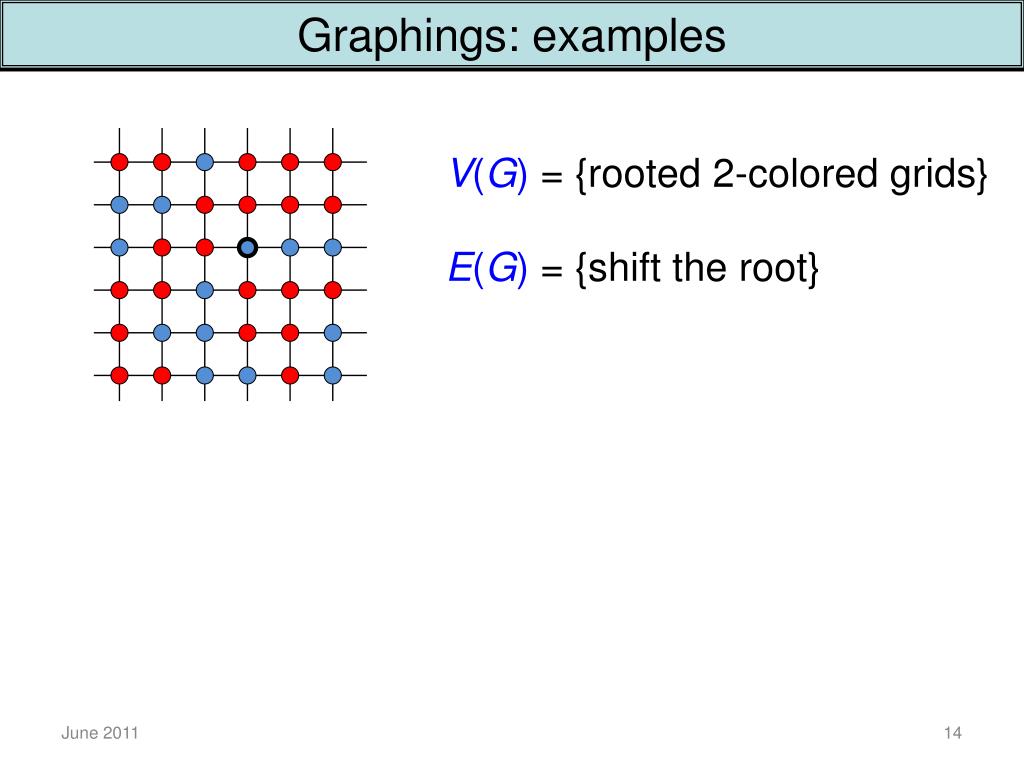 Graphings: examples

$V(G)$ = {rooted 2-colored grids}

$E(G)$ = {shift the root}

June 2011

14